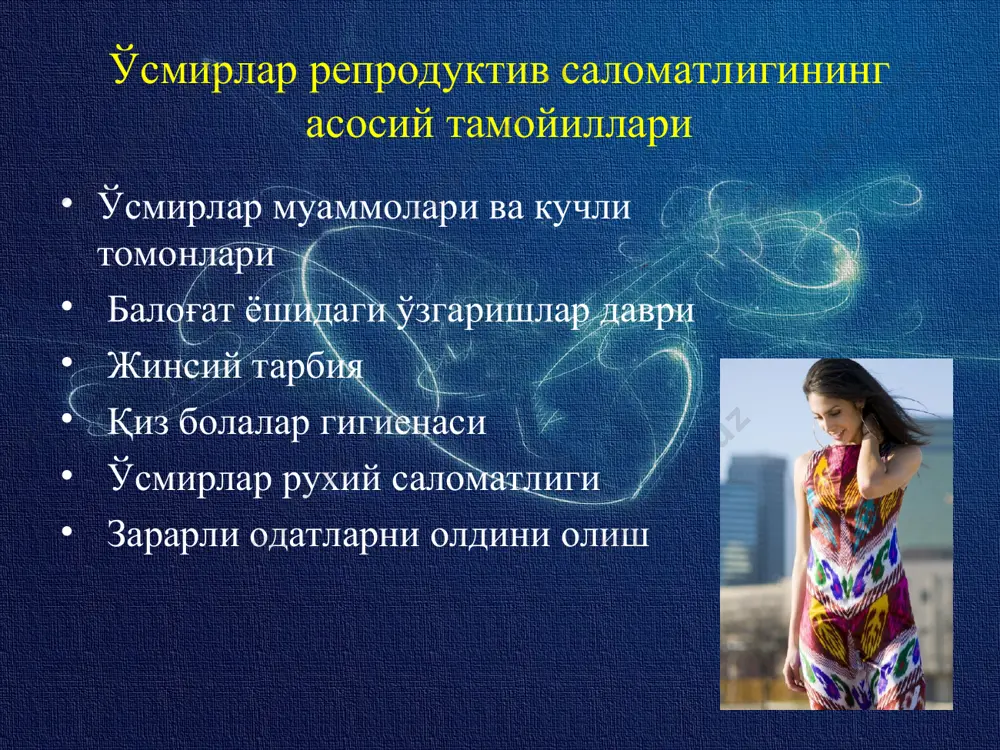 Ўсмирлар репродуктив саломатлигининг асосий тамойиллари

• Ўсмирлар муаммолари ва кучли томонлари
• Балоғат ёшидаги ўзгаришлар даври
• Жинсий тарбия
• Қиз болалар гигиенаси
• Ўсмирлар рухий саломатлиги
• Зарарли одатларни олдини олиш